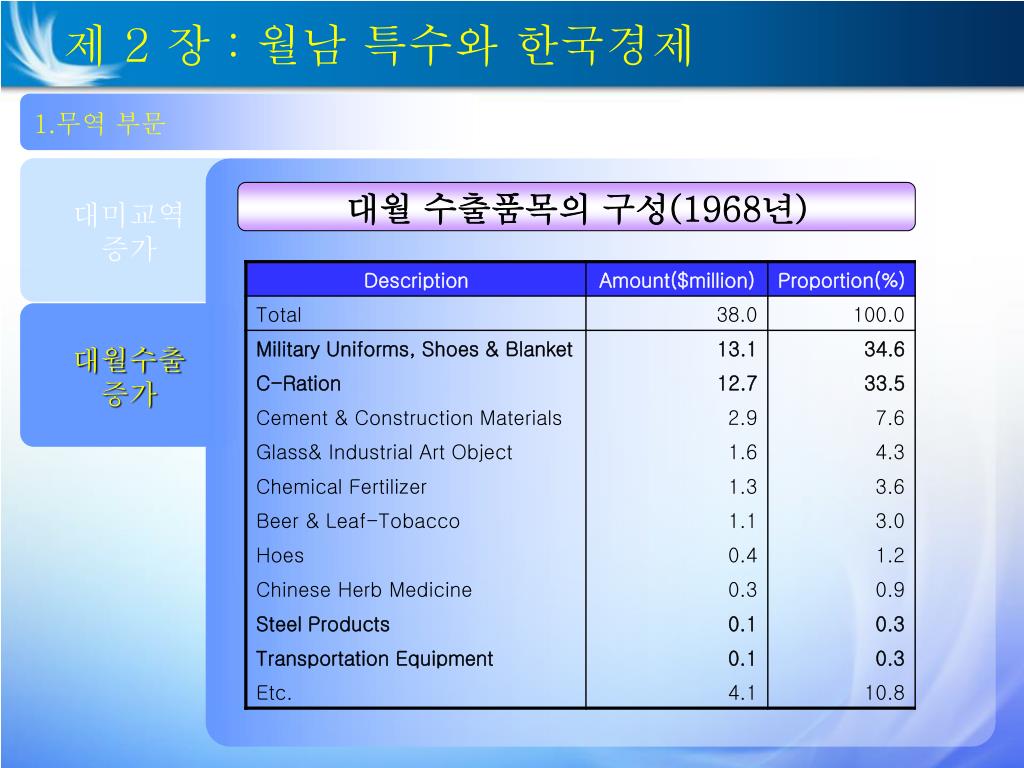 제 2 장 : 월남 특수와 한국경제

1.무역 부문

대미교역 증가

대월수출 증가

대월 수출품목의 구성(1968년)

| Description | Amount($million) | Proportion(%) |
|---|---|---|
| Total | 38.0 | 100.0 |
| Military Uniforms, Shoes & Blanket | 13.1 | 34.6 |
| C-Ration | 12.7 | 33.5 |
| Cement & Construction Materials | 2.9 | 7.6 |
| Glass& Industrial Art Object | 1.6 | 4.3 |
| Chemical Fertilizer | 1.3 | 3.6 |
| Beer & Leaf-Tobacco | 1.1 | 3.0 |
| Hoes | 0.4 | 1.2 |
| Chinese Herb Medicine | 0.3 | 0.9 |
| Steel Products | 0.1 | 0.3 |
| Transportation Equipment | 0.1 | 0.3 |
| Etc. | 4.1 | 10.8 |